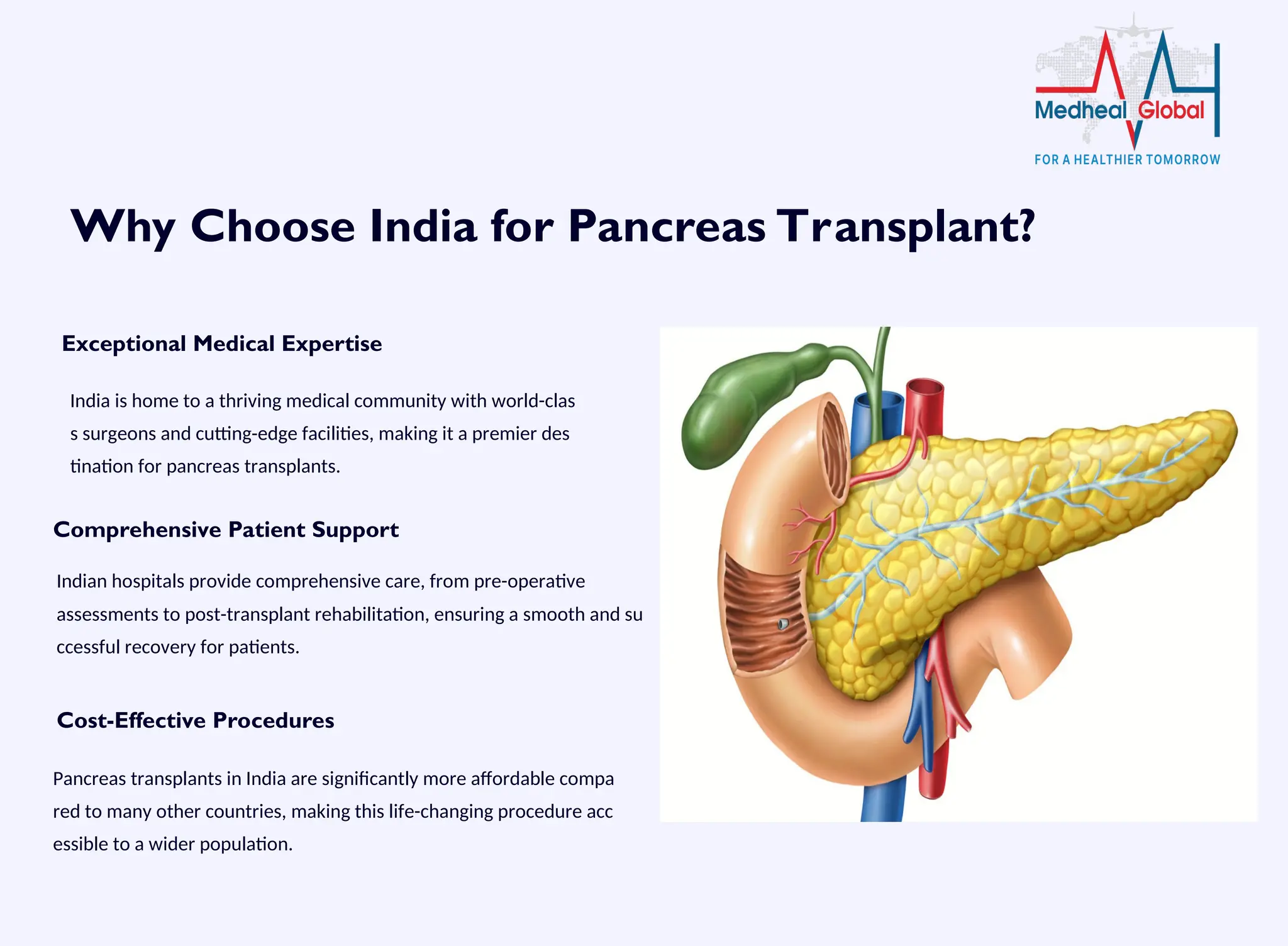 Medheal Global
FOR A HEALTHIER TOMORROW

Why Choose India for Pancreas Transplant?

Exceptional Medical Expertise

India is home to a thriving medical community with world-clas s surgeons and cutting-edge facilities, making it a premier des tination for pancreas transplants.

Comprehensive Patient Support

Indian hospitals provide comprehensive care, from pre-operative assessments to post-transplant rehabilitation, ensuring a smooth and su ccessful recovery for patients.

Cost-Effective Procedures

Pancreas transplants in India are significantly more affordable compa red to many other countries, making this life-changing procedure acc essible to a wider population.